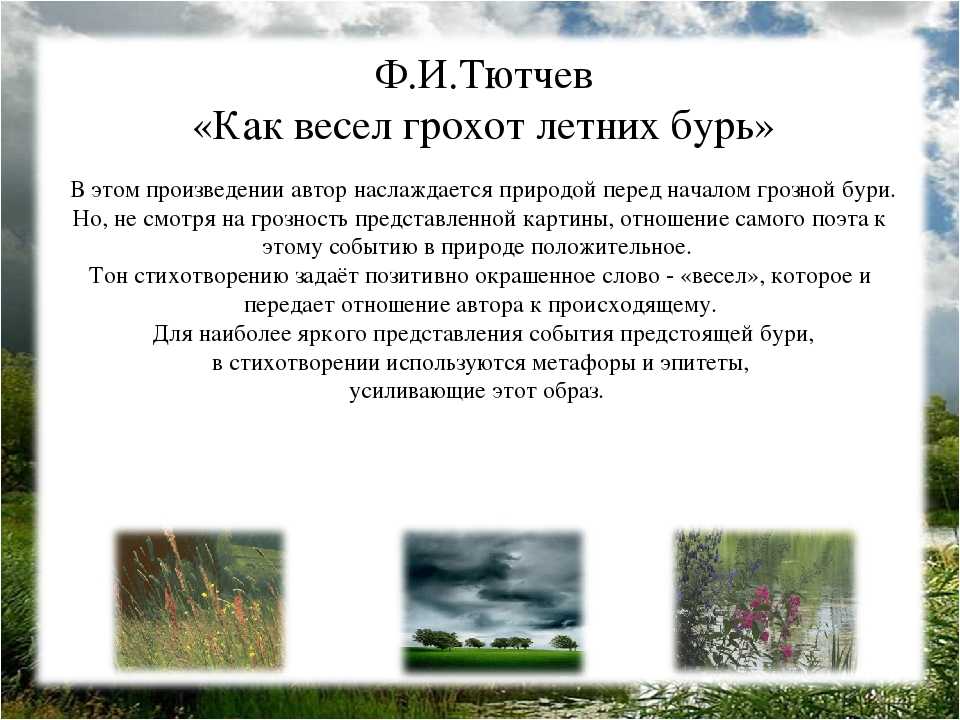 Ф.И.Тютчев
«Как весел грохот летних бурь»

В этом произведении автор наслаждается природой перед началом грозной бури. Но, не смотря на грозность представленной картины, отношение самого поэта к этому событию в природе положительное.
Тон стихотворению задаёт позитивно окрашенное слово - «весел», которое и передает отношение автора к происходящему.
Для наиболее яркого представления события предстоящей бури, в стихотворении используются метафоры и эпитеты, усиливающие этот образ.